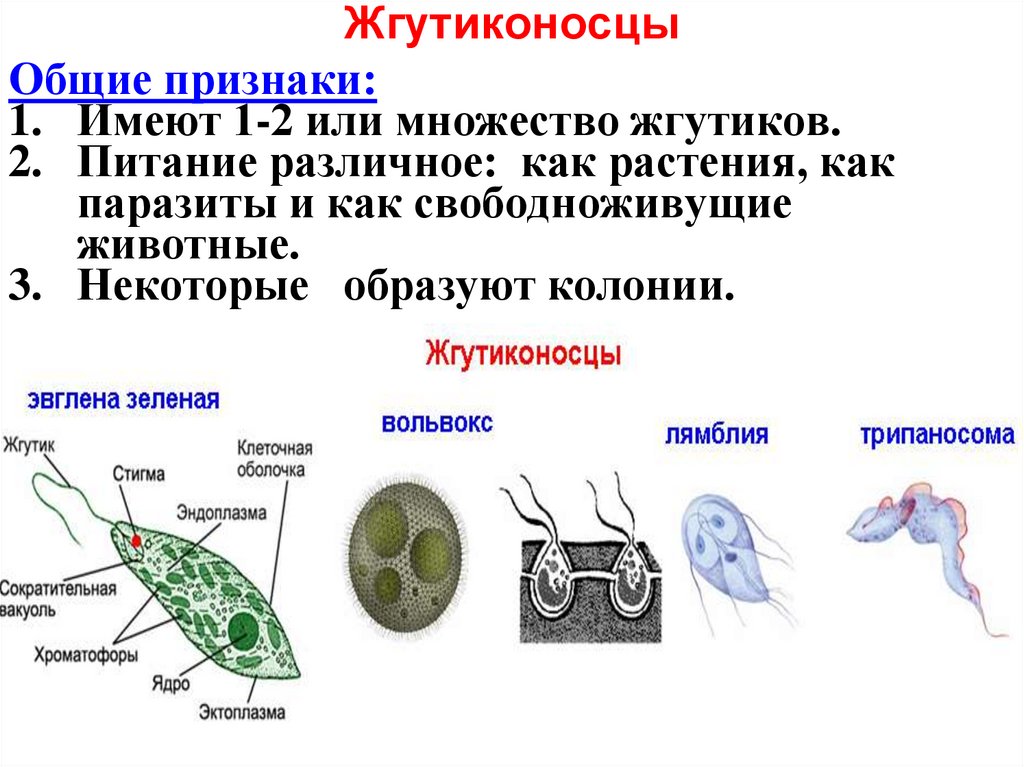 Жгутиконосцы

Общие признаки:
1. Имеют 1-2 или множество жгутиков.
2. Питание различное: как растения, как паразиты и как свободноживущие животные.
3. Некоторые образуют колонии.

Жгутиконосцы

эвглена зеленая

Жгутик
Стигма
Клеточная оболочка
Эндоплазма
Сократительная вакуоль
Хроматофоры
Ядро
Эктоплазма

вольвокс

лямблия

трипаносома